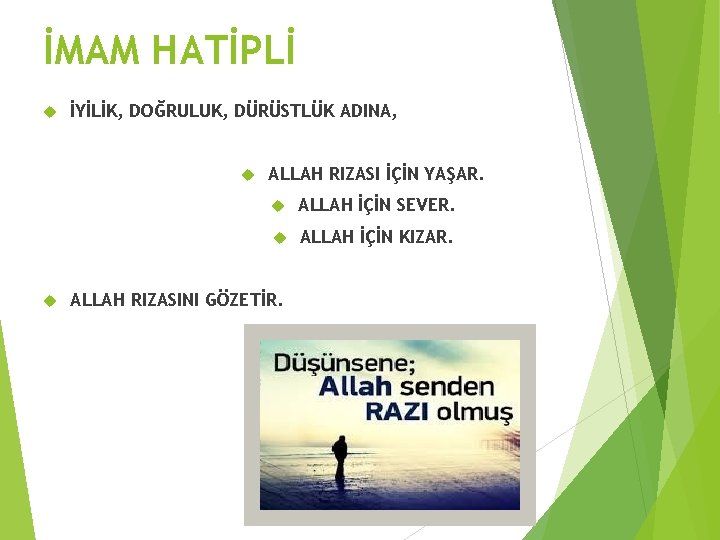 İMAM HATİPLİ

İYİLİK, DOĞRULUK, DÜRÜSTLÜK ADINA,

ALLAH RIZASI İÇİN YAŞAR.

ALLAH İÇİN SEVER.

ALLAH İÇİN KIZAR.

ALLAH RIZASINI GÖZETİR.

Düşünsene;
Allah senden
RAZI olmuş